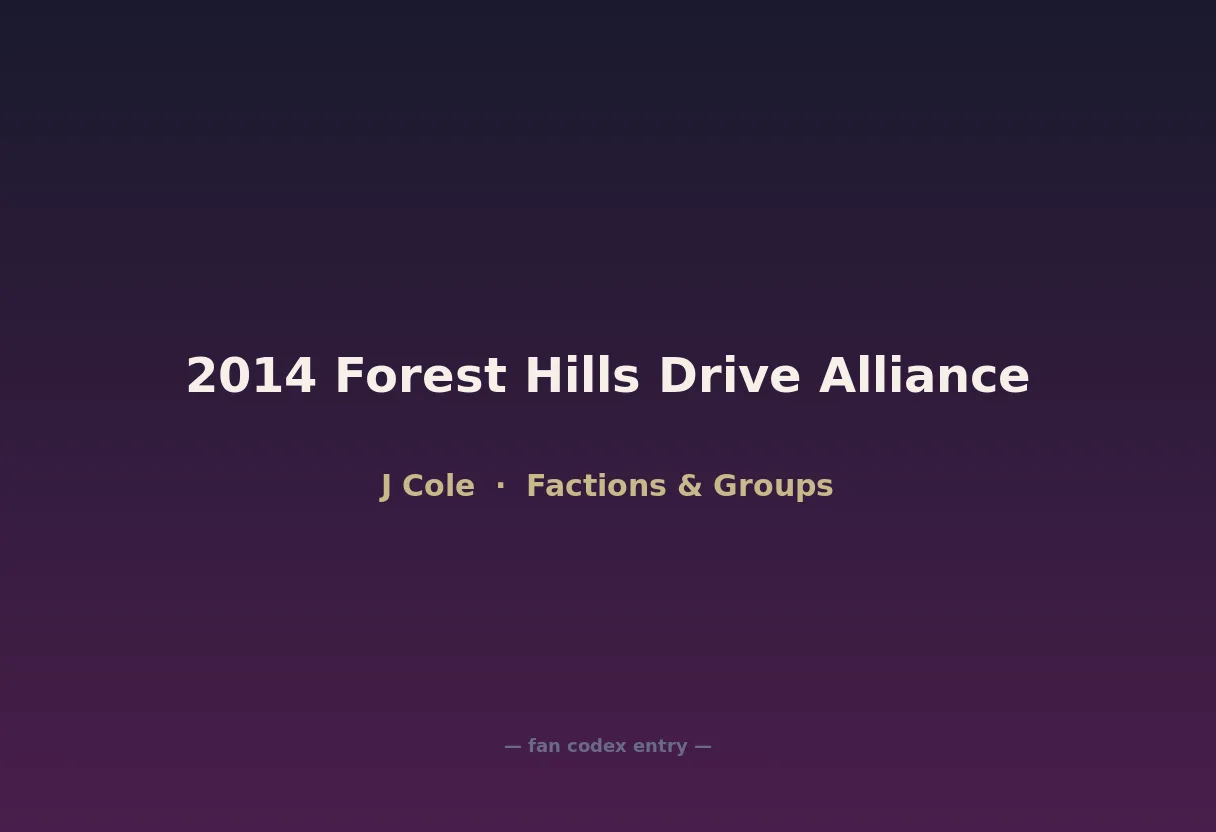 2014 Forest Hills Drive Alliance

J Cole · Factions & Groups

— fan codex entry —